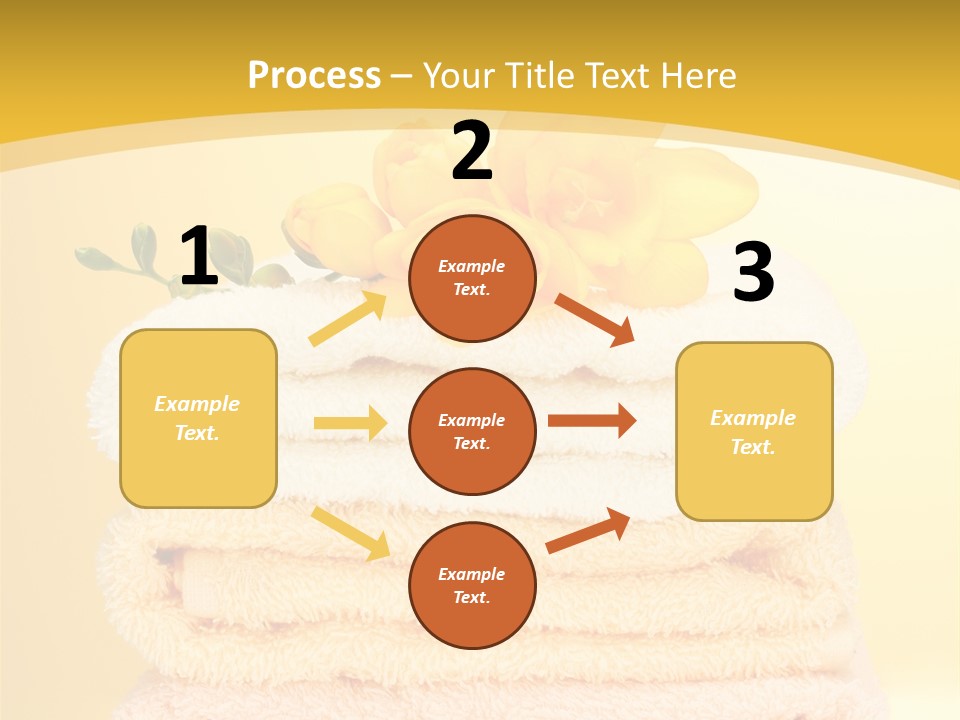 Process – Your Title Text Here

1

Example Text.

2

Example Text.

Example Text.

Example Text.

3

Example Text.